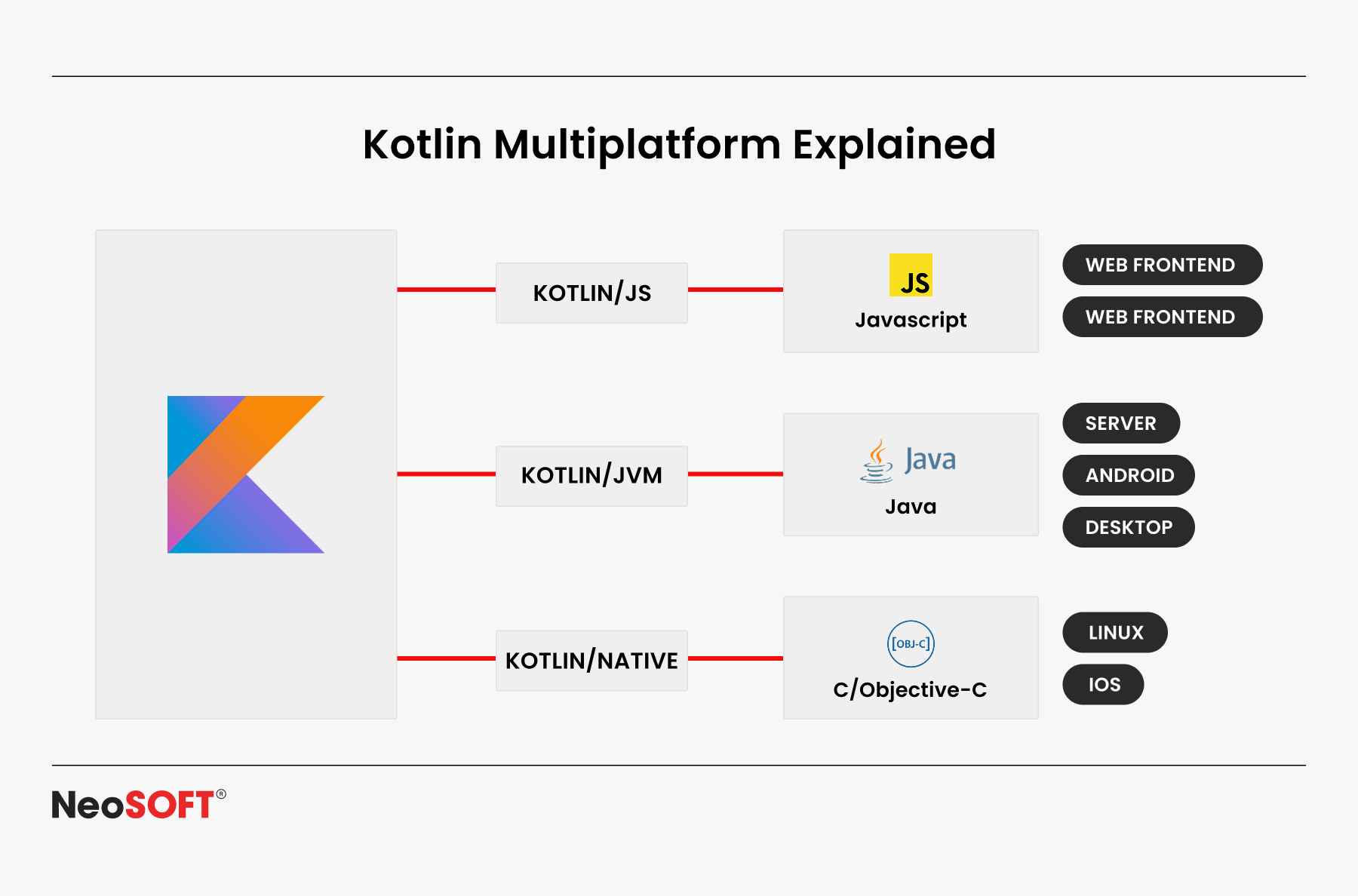 Kotlin Multiplatform Explained

KOTLIN/JS

JS
Javascript

WEB FRONTEND
WEB FRONTEND

KOTLIN/JVM

Java
Java

SERVER
ANDROID
DESKTOP

KOTLIN/NATIVE

[OBJ-C]
C/Objective-C

LINUX
IOS

NeoSOFT®